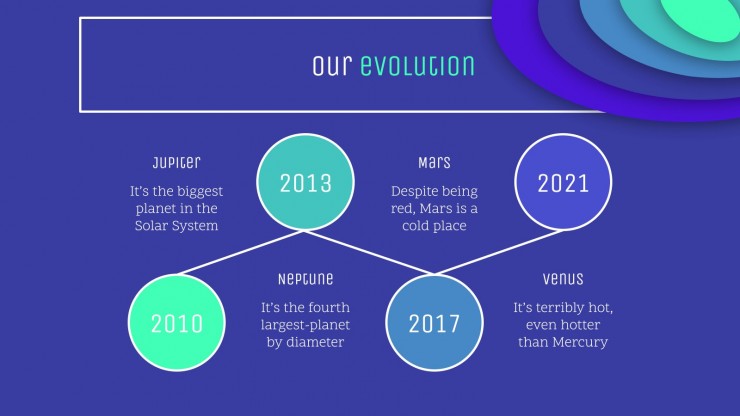 our evolution

Jupiter

It's the biggest planet in the Solar System

2013

Mars

Despite being red, Mars is a cold place

2021

2010

Neptune

It's the fourth largest-planet by diameter

2017

Venus

It's terribly hot, even hotter than Mercury